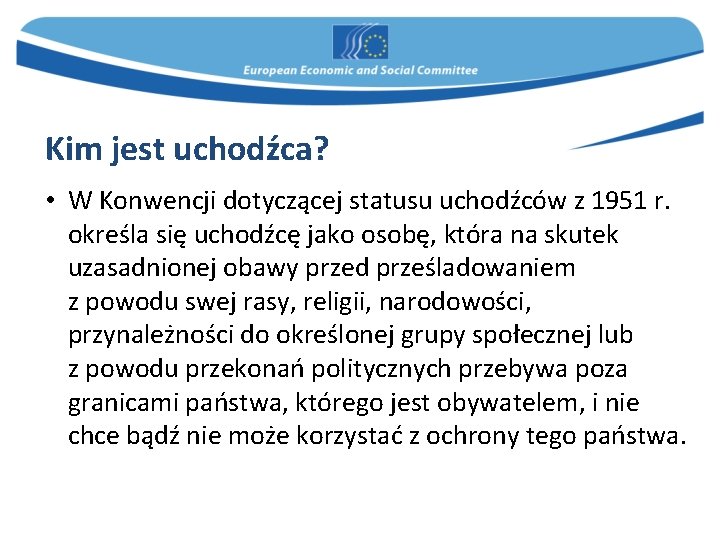 European Economic and Social Committee

Kim jest uchodźca?

• W Konwencji dotyczącej statusu uchodźców z 1951 r. określa się uchodźcę jako osobę, która na skutek uzasadnionej obawy przed prześladowaniem z powodu swej rasy, religii, narodowości, przynależności do określonej grupy społecznej lub z powodu przekonań politycznych przebywa poza granicami państwa, którego jest obywatelem, i nie chce bądź nie może korzystać z ochrony tego państwa.